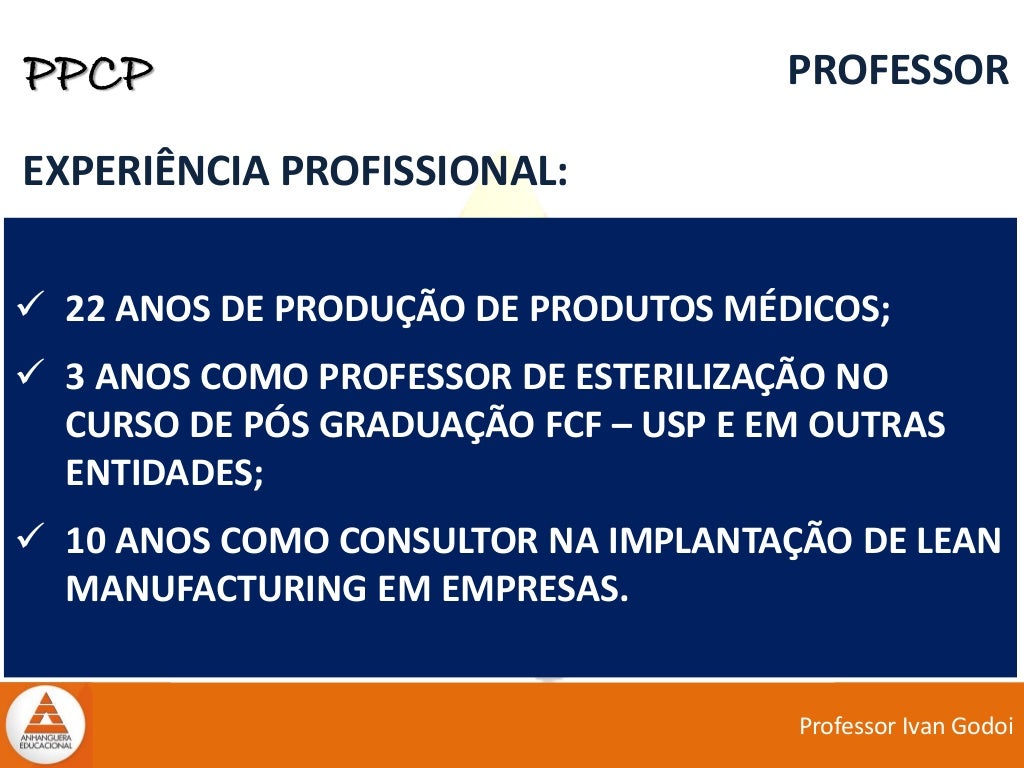 PPCP

PROFESSOR

EXPERIÊNCIA PROFISSIONAL:

✓ 22 ANOS DE PRODUÇÃO DE PRODUTOS MÉDICOS;

✓ 3 ANOS COMO PROFESSOR DE ESTERILIZAÇÃO NO CURSO DE PÓS GRADUAÇÃO FCF – USP E EM OUTRAS ENTIDADES;

✓ 10 ANOS COMO CONSULTOR NA IMPLANTAÇÃO DE LEAN MANUFACTURING EM EMPRESAS.

ANHANGUERA EDUCACIONAL

Professor Ivan Godoi